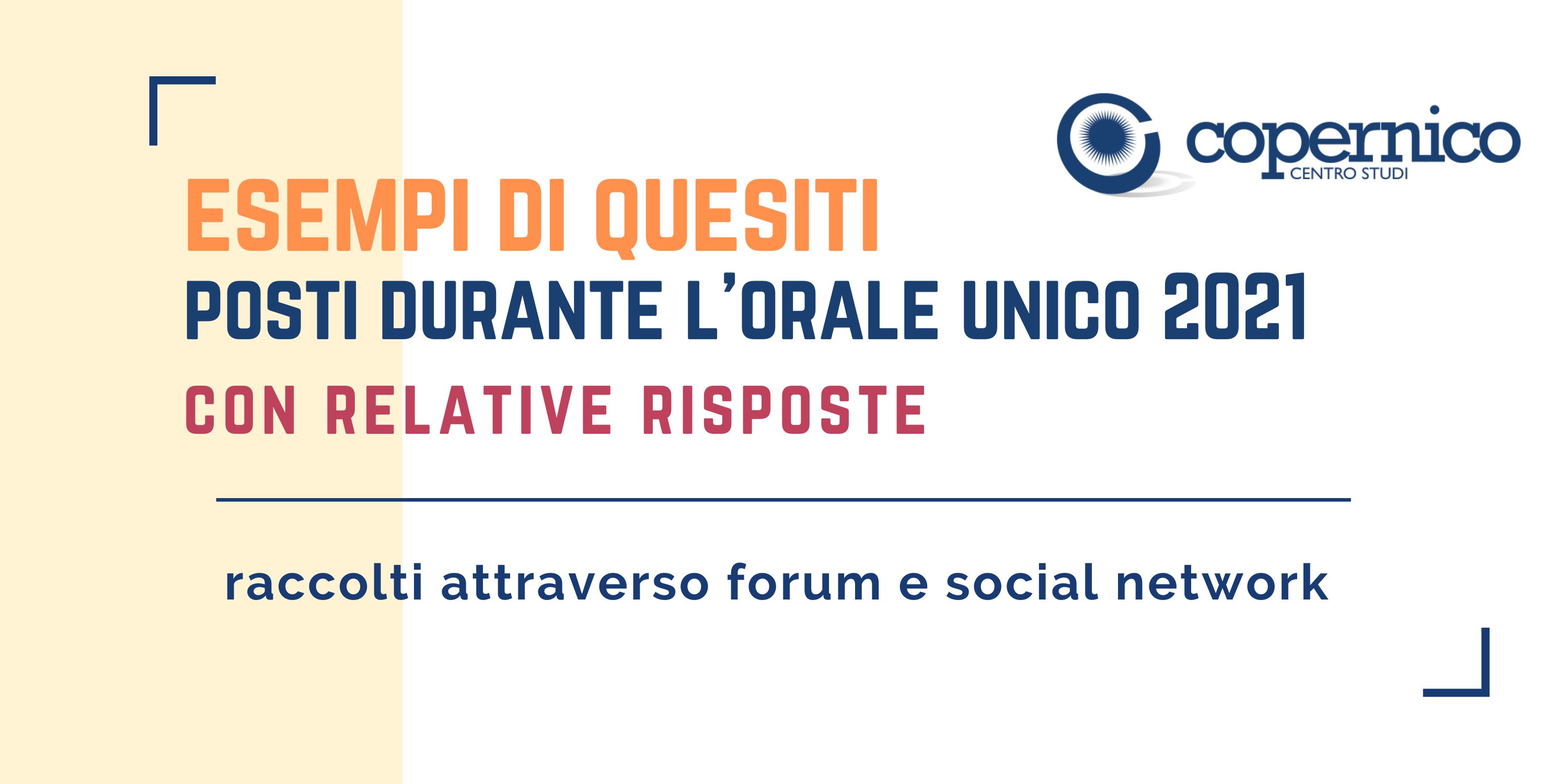 copernico
CENTRO STUDI

ESEMPI DI QUESITI
POSTI DURANTE L'ORALE UNICO 2021
CON RELATIVE RISPOSTE

raccolti attraverso forum e social network